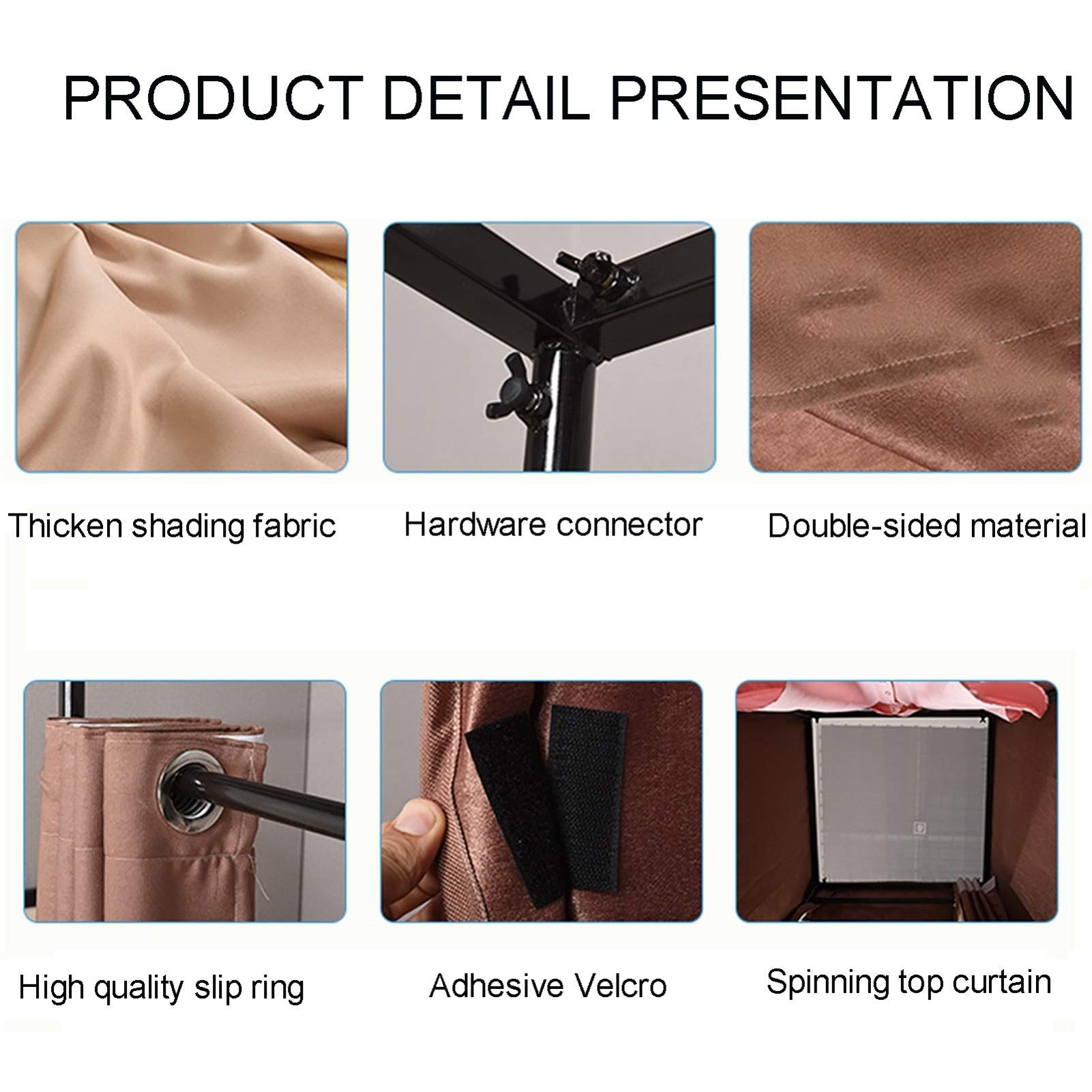 PRODUCT DETAIL PRESENTATION

Thicken shading fabric

Hardware connector

Double-sided material

High quality slip ring

Adhesive Velcro

Spinning top curtain